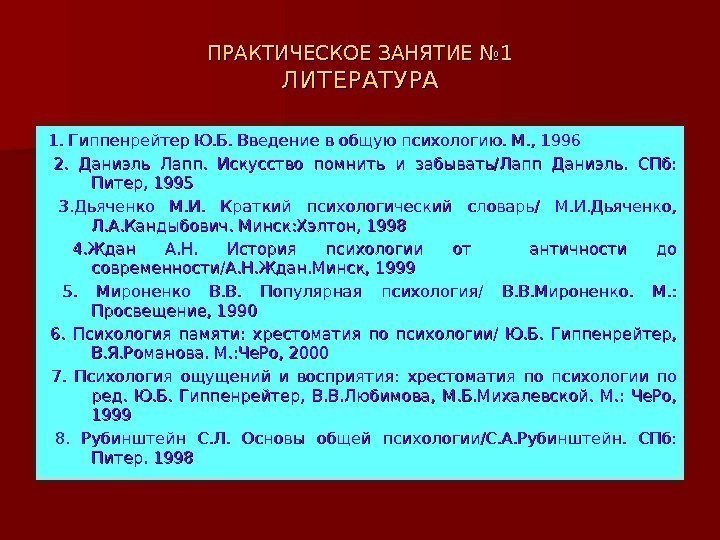 ПРАКТИЧЕСКОЕ ЗАНЯТИЕ №1
ЛИТЕРАТУРА

1. Гиппенрейтер Ю.Б. Введение в общую психологию. М., 1996

2. Даниэль Лапп. Искусство помнить и забывать/Лапп Даниэль. СПб: Питер, 1995

3.Дьяченко М.И. Краткий психологический словарь/ М.И.Дьяченко, Л.А.Кандыбович. Минск:Хэлтон, 1998

4.Ждан А.Н. История психологии от античности до современности/А.Н.Ждан.Минск, 1999

5. Мироненко В.В. Популярная психология/ В.В.Мироненко. М.: Просвещение, 1990

6. Психология памяти: хрестоматия по психологии/ Ю.Б. Гиппенрейтер, В.Я.Романова. М.:ЧеРо, 2000

7. Психология ощущений и восприятия: хрестоматия по психологии по ред. Ю.Б. Гиппенрейтер, В.В.Любимова, М.Б.Михалевской. М.: ЧеРо, 1999

8. Рубинштейн С.Л. Основы общей психологии/С.А.Рубинштейн. СПб: Питер. 1998